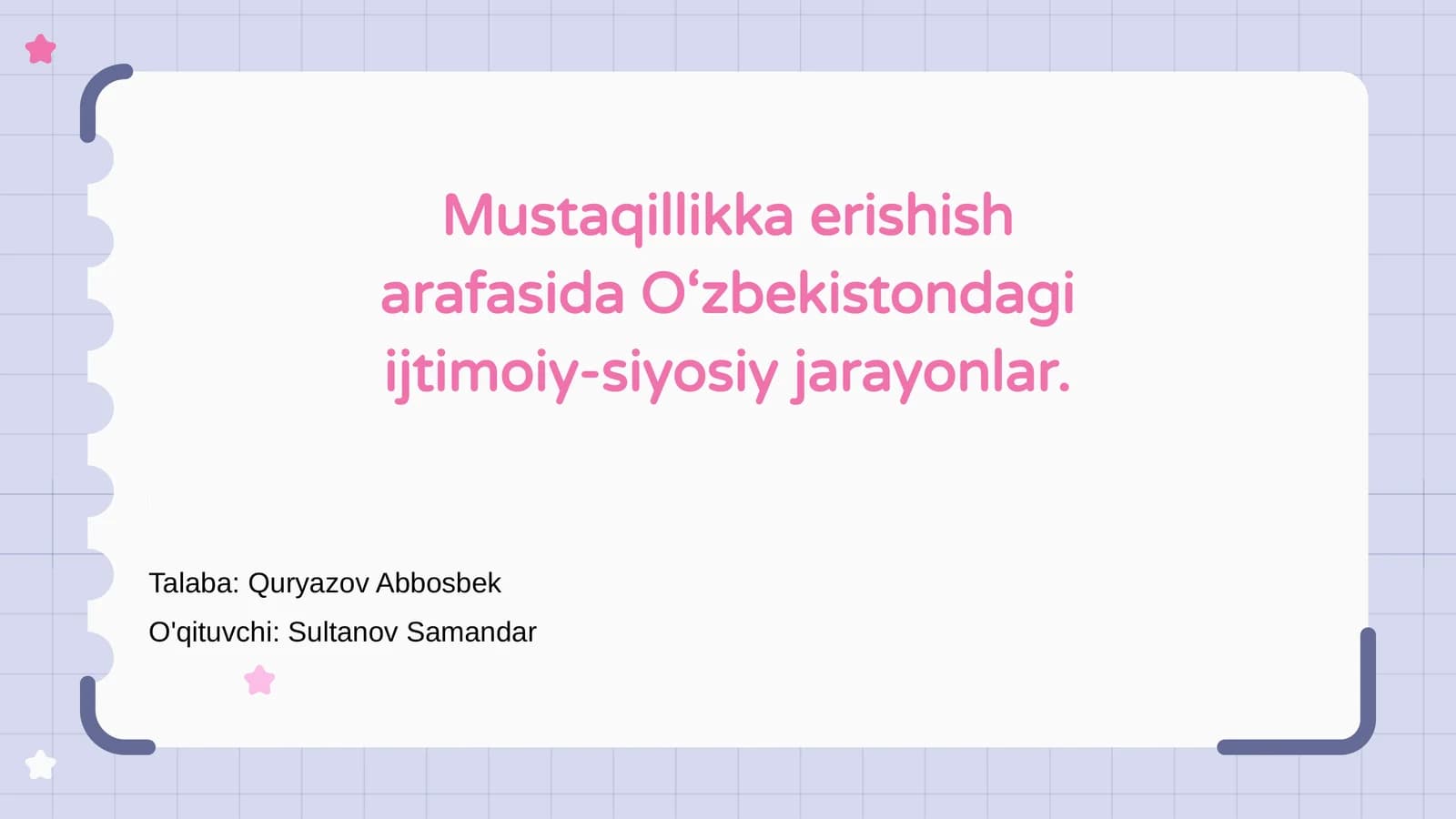 Mustaqillikka erishish arafasida O‘zbekistondagi ijtimoiy-siyosiy jarayonlar.

Talaba: Quryazov Abbosbek

O'qituvchi: Sultanov Samandar